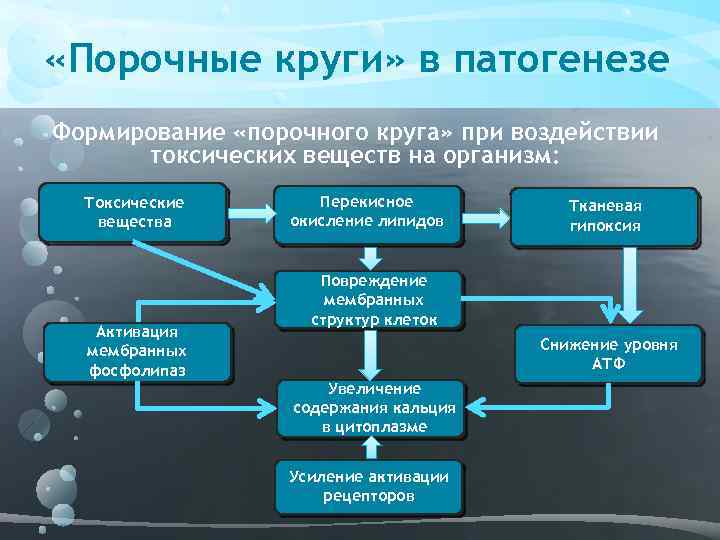 «Порочные круги» в патогенезе

Формирование «порочного круга» при воздействии токсических веществ на организм:

Токсические вещества

Перекисное окисление липидов

Тканевая гипоксия

Повреждение мембранных структур клеток

Активация мембранных фосфолипаз

Снижение уровня АТФ

Увеличение содержания кальция в цитоплазме

Усиление активации рецепторов